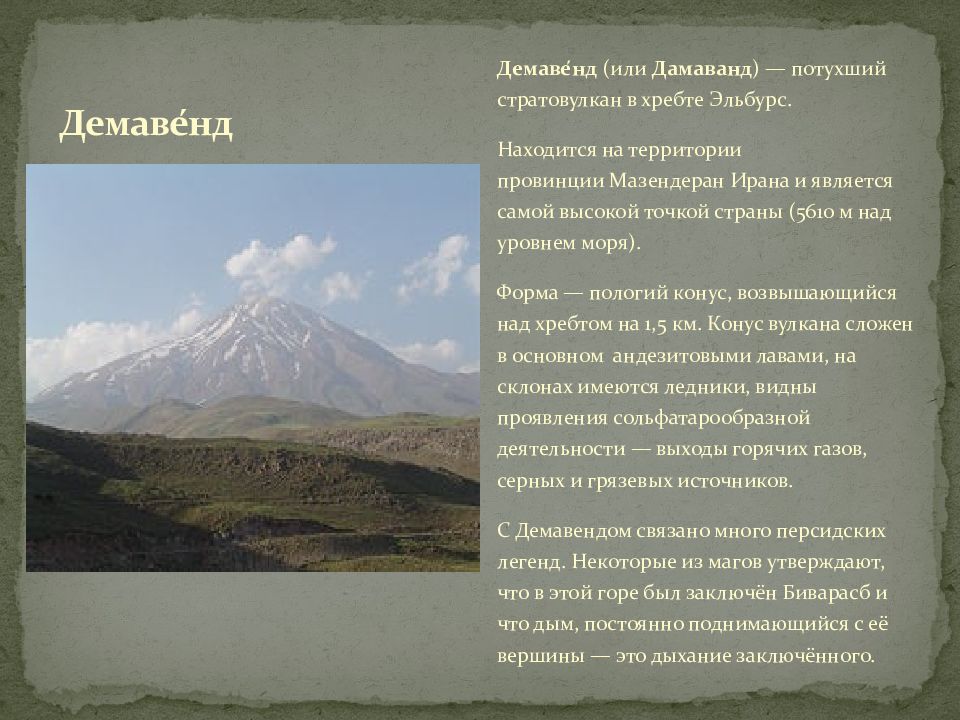 Демаве́нд

Демаве́нд (или Дамаванд) — потухший стратовулкан в хребте Эльбурс.

Находится на территории провинции Мазендеран Ирана и является самой высокой точкой страны (5610 м над уровнем моря).

Форма — пологий конус, возвышающийся над хребтом на 1,5 км. Конус вулкана сложен в основном андезитовыми лавами, на склонах имеются ледники, видны проявления сольфатарообразной деятельности — выходы горячих газов, серных и грязевых источников.

С Демавендом связано много персидских легенд. Некоторые из магов утверждают, что в этой горе был заключён Биварасб и что дым, постоянно поднимающийся с её вершины — это дыхание заключённого.